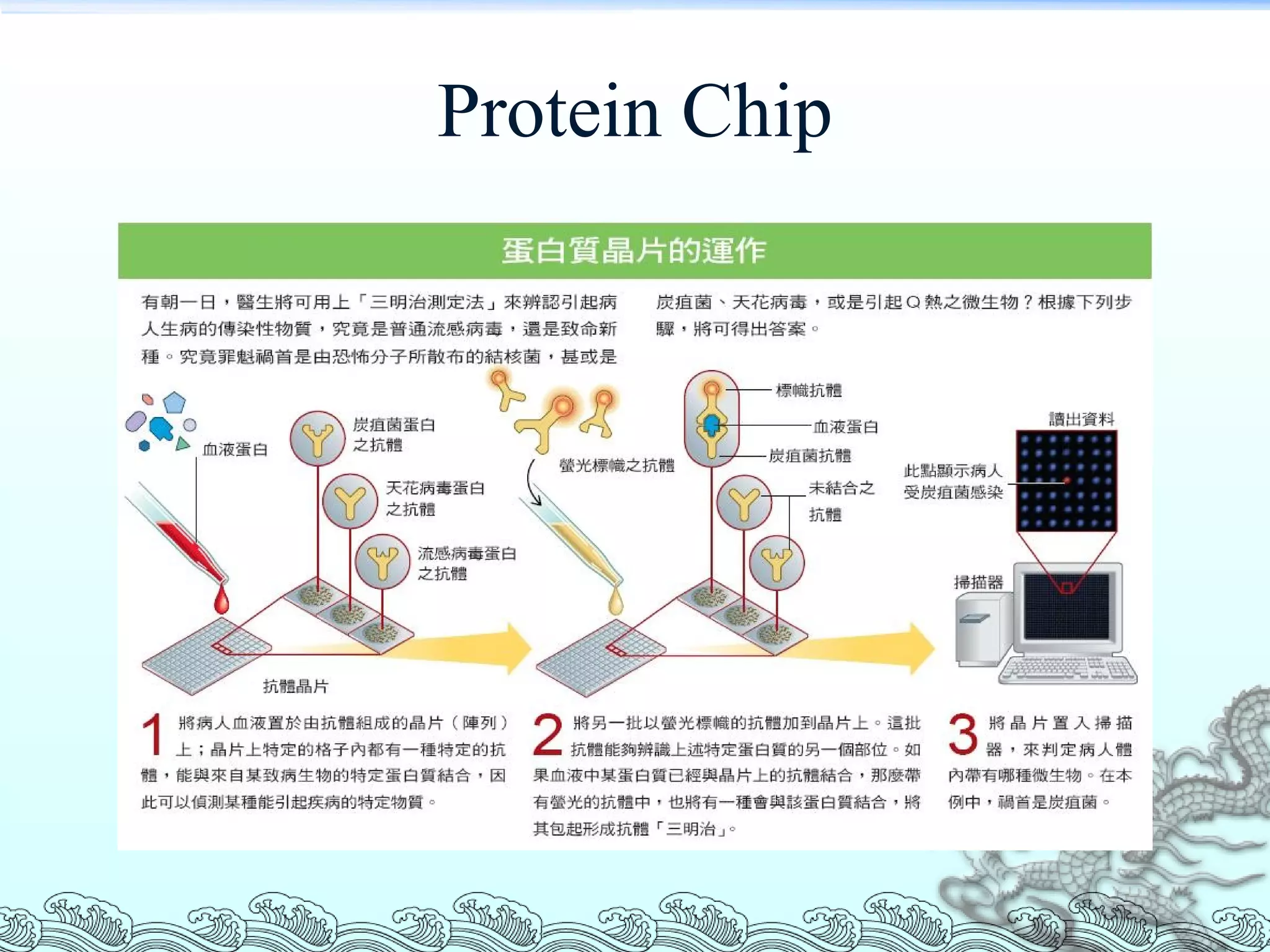 Protein Chip

蛋白質晶片的運作

有朝一日，醫生將可用上「三明治測定法」來辨認引起病人生病的傳染性物質，究竟是普通流感病毒，還是致命新種。究竟罪魁禍首是由恐怖分子所散布的結核菌，甚或是炭疽菌、天花病毒，或是引起Q熱之微生物？根據下列步驟，將可得出答案。

血液蛋白

炭疽菌蛋白之抗體

天花病毒蛋白之抗體

流感病毒蛋白之抗體

抗體晶片

螢光標幟之抗體

標幟抗體

血液蛋白

炭疽菌抗體

未結合之抗體

讀出資料

此點顯示病人受炭疽菌感染

掃描器

1 將病人血液置於由抗體組成的晶片（陣列）上；晶片上特定的格子內都有一種特定的抗體，能與來自某致病生物的特定蛋白質結合，因此可以偵測某種能引起疾病的特定物質。

2 將另一批以螢光標幟的抗體加到晶片上。這批抗體能夠辨識上述特定蛋白質的另一個部位。如果血液中某蛋白質已經與晶片上的抗體結合，那麼帶有螢光的抗體中，也將有一種會與該蛋白質結合，將其包起形成抗體「三明治」。

3 將晶片置入掃描器，來判定病人體內帶有哪種微生物。在本例中，禍首是炭疽菌。